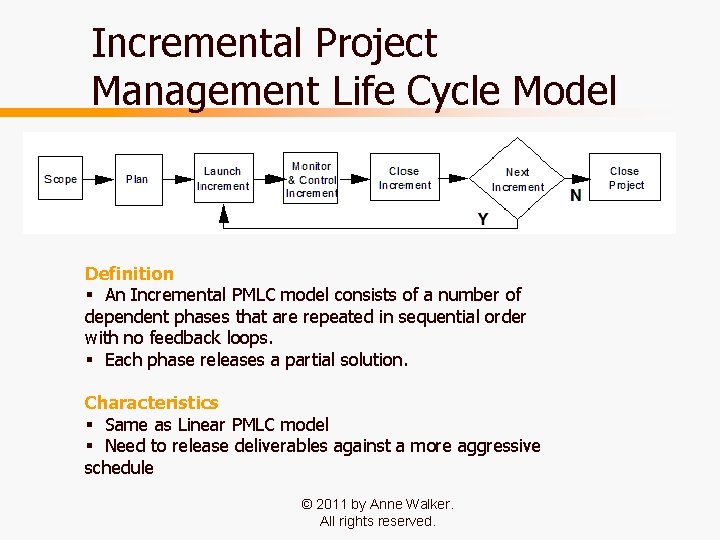 Incremental Project Management Life Cycle Model

Scope

Plan

Launch Increment

Monitor & Control Increment

Close Increment

Next Increment

N

Close Project

Y

Definition
▪ An Incremental PMLC model consists of a number of dependent phases that are repeated in sequential order with no feedback loops.
▪ Each phase releases a partial solution.

Characteristics
▪ Same as Linear PMLC model
▪ Need to release deliverables against a more aggressive schedule

© 2011 by Anne Walker.
All rights reserved.